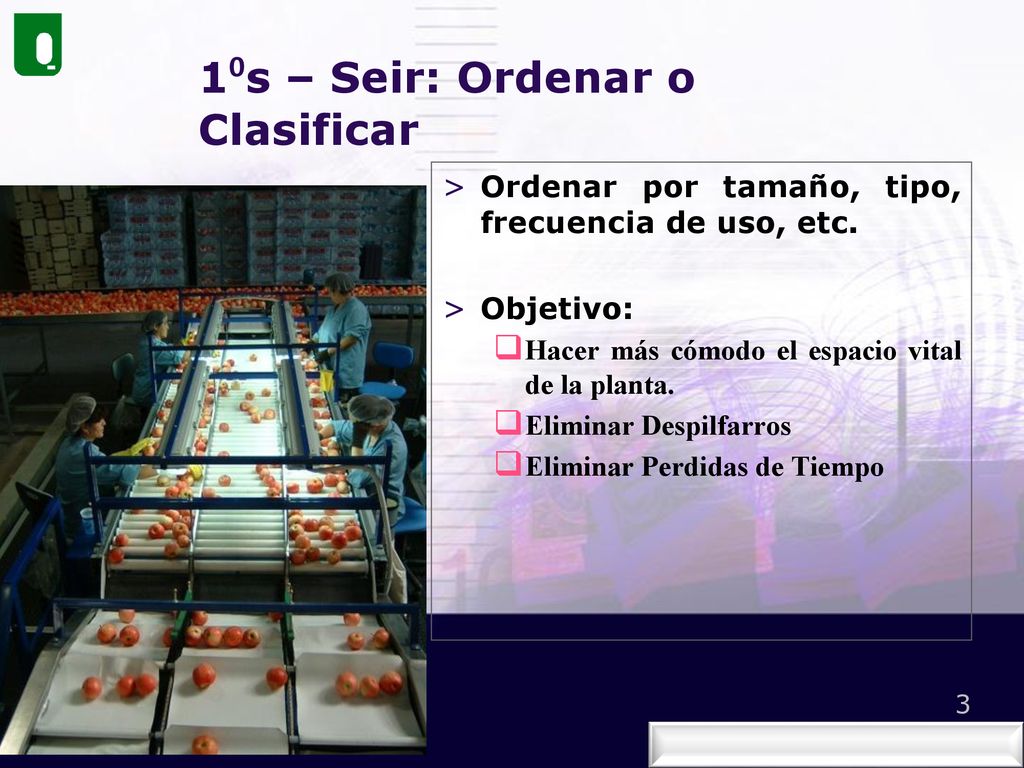 $1^0$s – Seir: Ordenar o Clasificar

> Ordenar por tamaño, tipo, frecuencia de uso, etc.

> Objetivo:
❑Hacer más cómodo el espacio vital de la planta.
❑Eliminar Despilfarros
❑Eliminar Perdidas de Tiempo

3